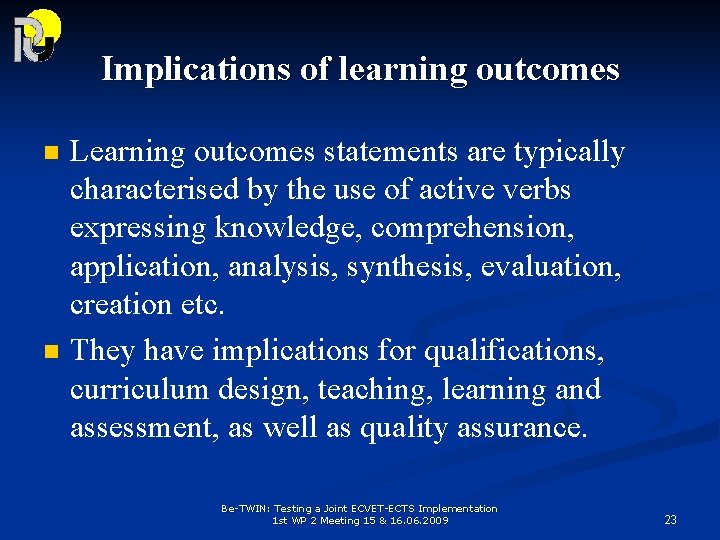 Implications of learning outcomes

- Learning outcomes statements are typically characterised by the use of active verbs expressing knowledge, comprehension, application, analysis, synthesis, evaluation, creation etc.
- They have implications for qualifications, curriculum design, teaching, learning and assessment, as well as quality assurance.

Be-TWIN: Testing a Joint ECVET-ECTS Implementation
1st WP 2 Meeting 15 & 16.06.2009

23